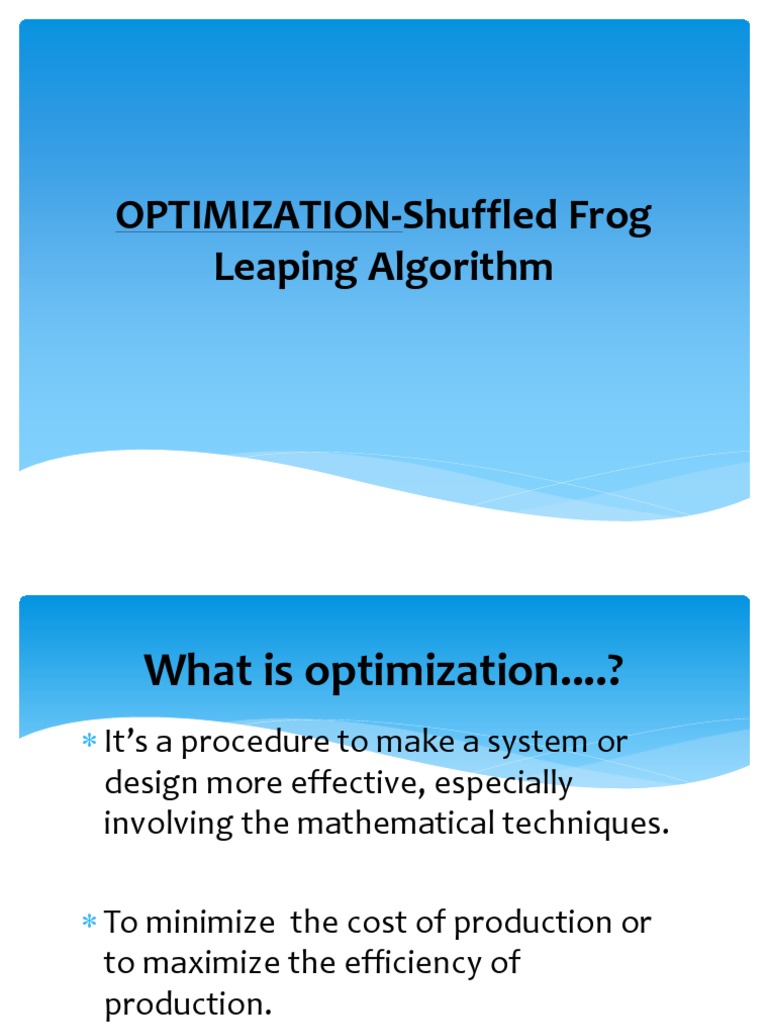 OPTIMIZATION-Shuffled Frog Leaping Algorithm

What is optimization....?

* It's a procedure to make a system or design more effective, especially involving the mathematical techniques.

* To minimize the cost of production or to maximize the efficiency of production.